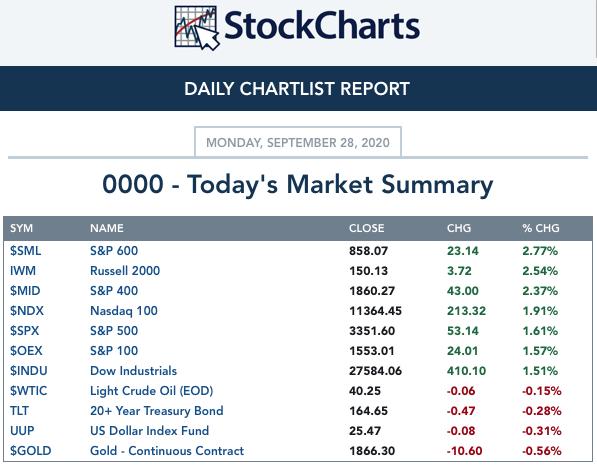 StockCharts

DAILY CHARTLIST REPORT

MONDAY, SEPTEMBER 28, 2020

0000 - Today's Market Summary

| SYM | NAME | CLOSE | CHG | % CHG |
|---|---|---|---|---|
| $SML | S&P 600 | 858.07 | 23.14 | 2.77% |
| IWM | Russell 2000 | 150.13 | 3.72 | 2.54% |
| $MID | S&P 400 | 1860.27 | 43.00 | 2.37% |
| $NDX | Nasdaq 100 | 11364.45 | 213.32 | 1.91% |
| $SPX | S&P 500 | 3351.60 | 53.14 | 1.61% |
| $OEX | S&P 100 | 1553.01 | 24.01 | 1.57% |
| $INDU | Dow Industrials | 27584.06 | 410.10 | 1.51% |
| $WTIC | Light Crude Oil (EOD) | 40.25 | -0.06 | -0.15% |
| TLT | 20+ Year Treasury Bond | 164.65 | -0.47 | -0.28% |
| UUP | US Dollar Index Fund | 25.47 | -0.08 | -0.31% |
| $GOLD | Gold - Continuous Contract | 1866.30 | -10.60 | -0.56% |